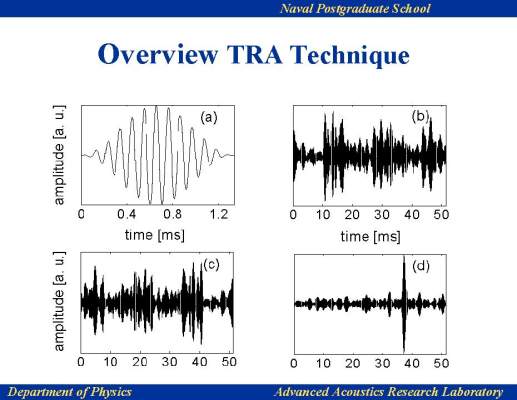 Naval Postgraduate School

Overview TRA Technique

amplitude [a. u.]

(a)

0 0.4 0.8 1.2

time [ms]

(b)

0 10 20 30 40 50

time [ms]

amplitude [a. u.]

(c)

0 10 20 30 40 50

(d)

0 10 20 30 40 50

Department of Physics

Advanced Acoustics Research Laboratory